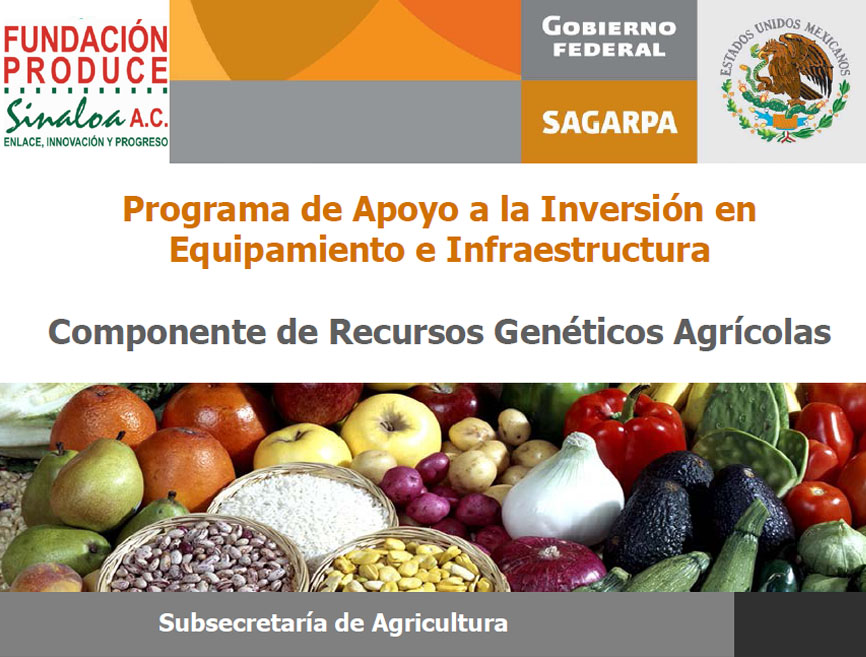 FUNDACIÓN PRODUCE Sinaloa A.C.
ENLACE, INNOVACIÓN Y PROGRESO

GOBIERNO FEDERAL

SAGARPA

ESTADOS UNIDOS MEXICANOS

Programa de Apoyo a la Inversión en Equipamiento e Infraestructura

Componente de Recursos Genéticos Agrícolas

Subsecretaría de Agricultura